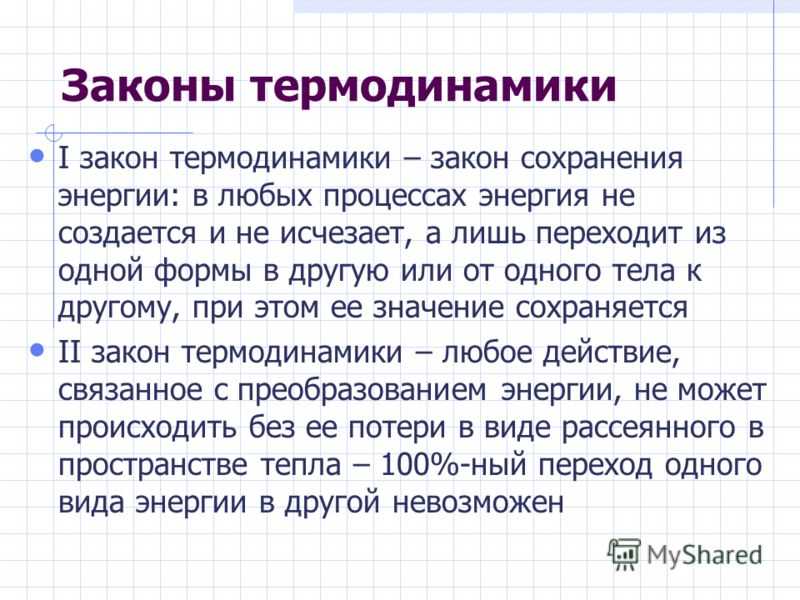 Законы термодинамики

I закон термодинамики – закон сохранения энергии: в любых процессах энергия не создается и не исчезает, а лишь переходит из одной формы в другую или от одного тела к другому, при этом ее значение сохраняется

II закон термодинамики – любое действие, связанное с преобразованием энергии, не может происходить без ее потери в виде рассеянного в пространстве тепла – 100%-ный переход одного вида энергии в другой невозможен

MyShared